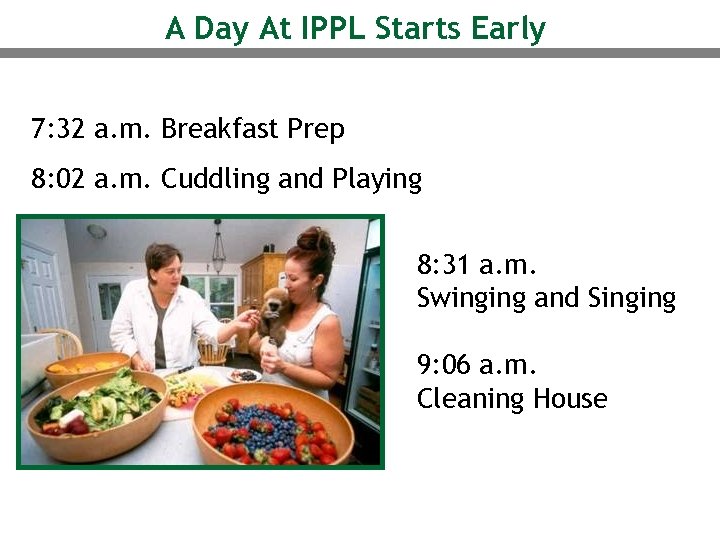 A Day At IPPL Starts Early

7:32 a.m. Breakfast Prep

8:02 a.m. Cuddling and Playing

8:31 a.m.
Swinging and Singing

9:06 a.m.
Cleaning House